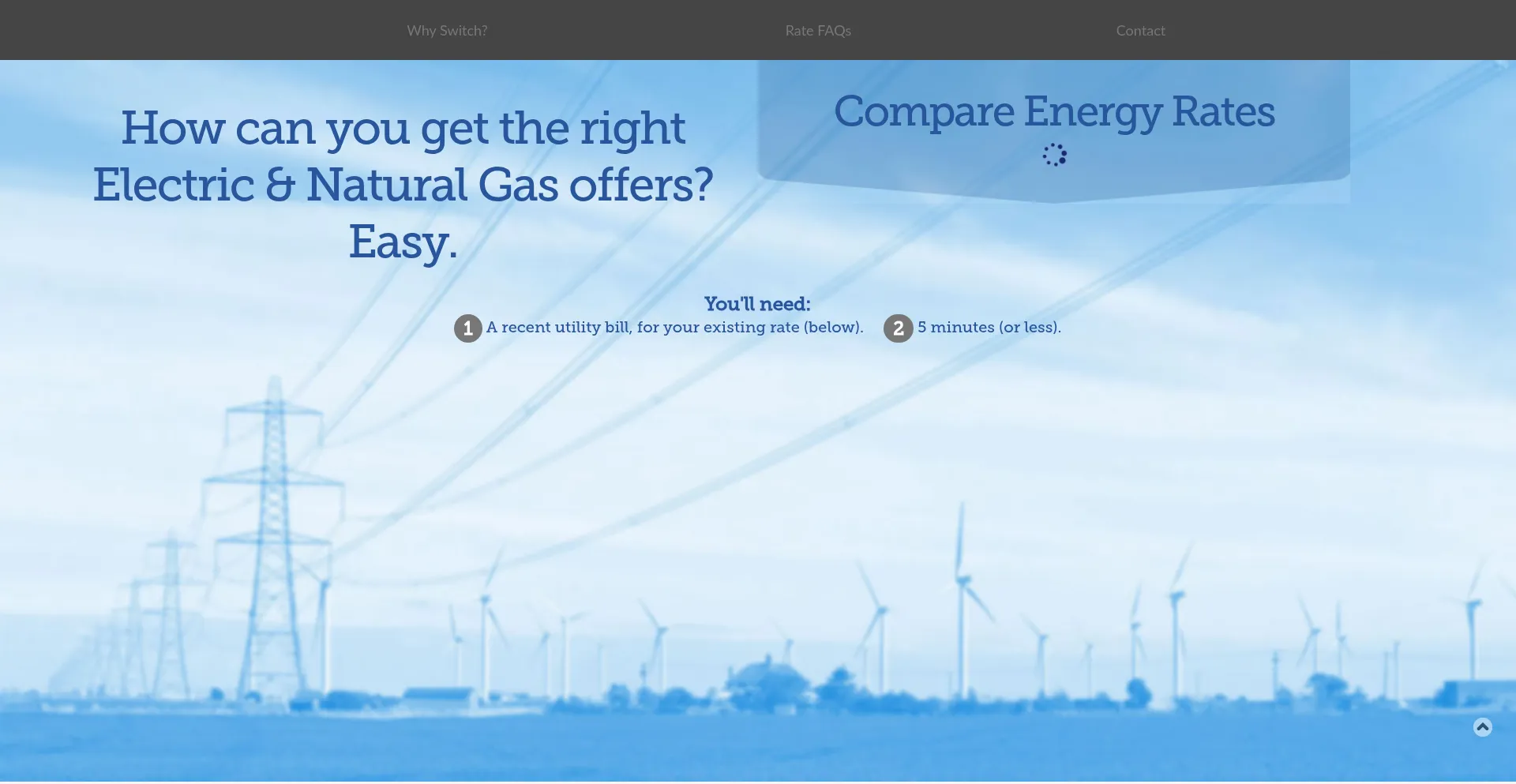 Why Switch?
Rate FAQs
Contact

How can you get the right Electric & Natural Gas offers? Easy.

Compare Energy Rates

You'll need:
1 A recent utility bill, for your existing rate (below).
2 5 minutes (or less).